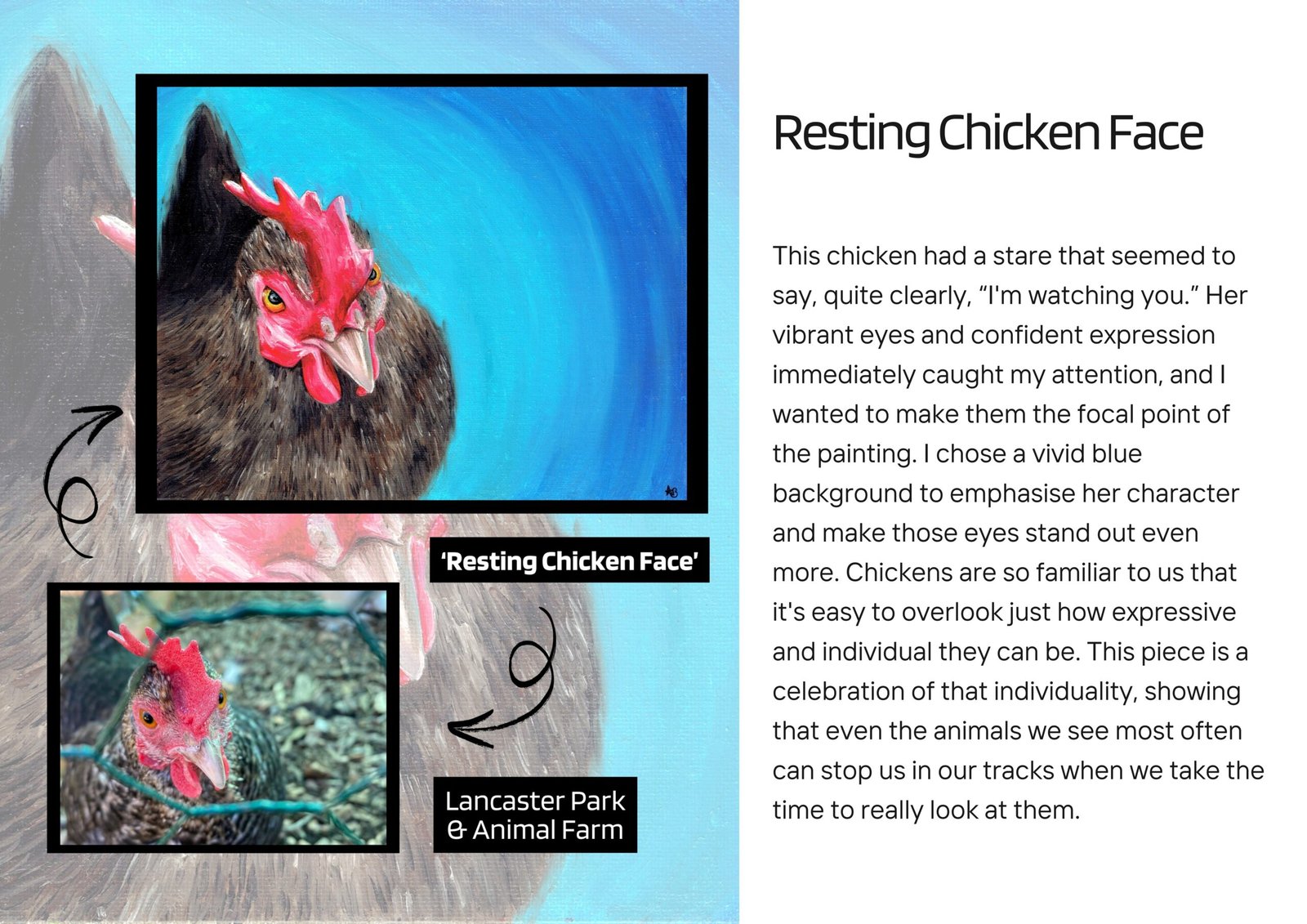 'Resting Chicken Face'

Lancaster Park
& Animal Farm

Resting Chicken Face

This chicken had a stare that seemed to say, quite clearly, "I'm watching you." Her vibrant eyes and confident expression immediately caught my attention, and I wanted to make them the focal point of the painting. I chose a vivid blue background to emphasise her character and make those eyes stand out even more. Chickens are so familiar to us that it's easy to overlook just how expressive and individual they can be. This piece is a celebration of that individuality, showing that even the animals we see most often can stop us in our tracks when we take the time to really look at them.